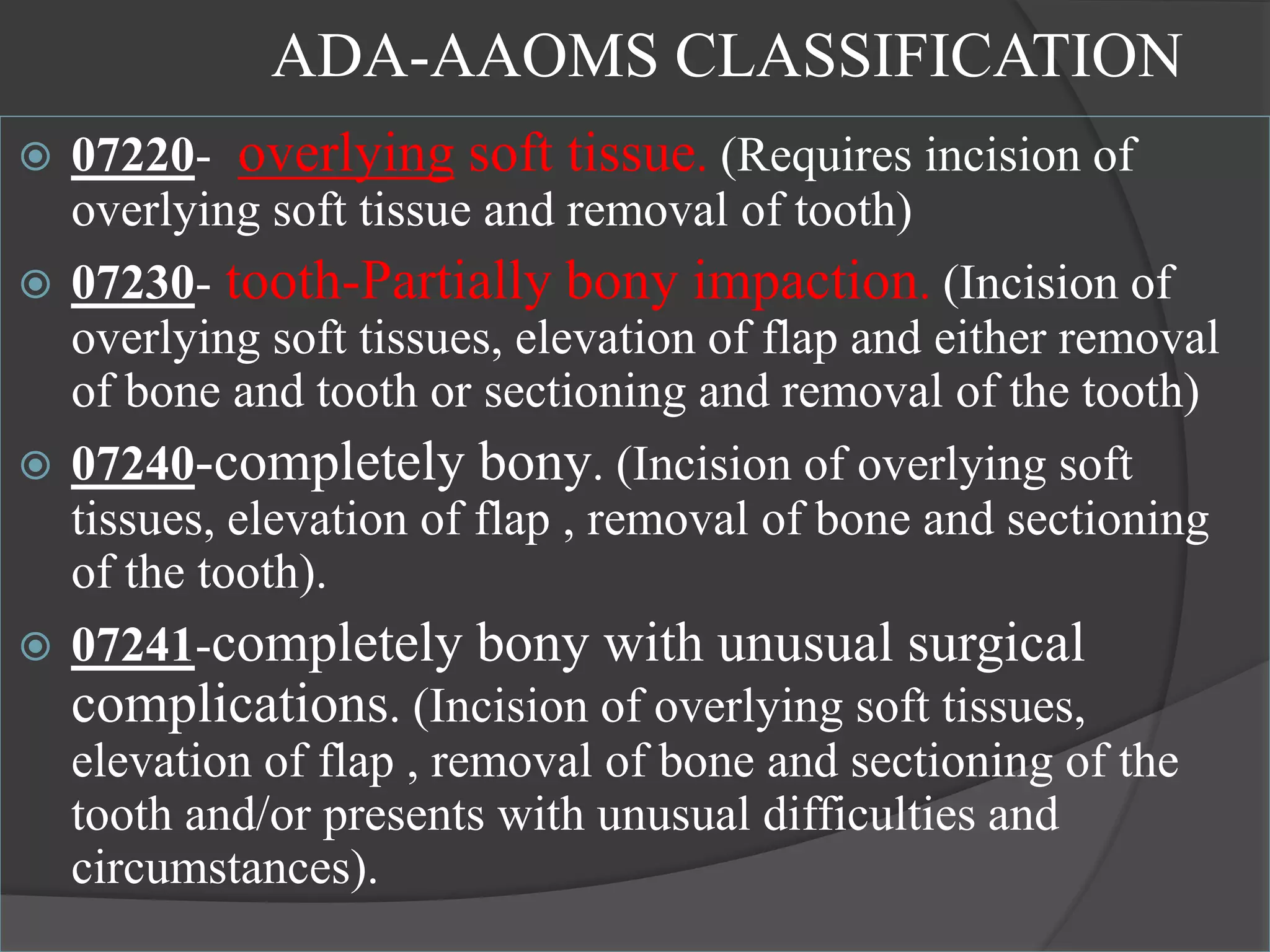 ADA-AAOMS CLASSIFICATION

07220- overlying soft tissue. (Requires incision of overlying soft tissue and removal of tooth)

07230- tooth-Partially bony impaction. (Incision of overlying soft tissues, elevation of flap and either removal of bone and tooth or sectioning and removal of the tooth)

07240-completely bony. (Incision of overlying soft tissues, elevation of flap , removal of bone and sectioning of the tooth).

07241-completely bony with unusual surgical complications. (Incision of overlying soft tissues, elevation of flap , removal of bone and sectioning of the tooth and/or presents with unusual difficulties and circumstances).